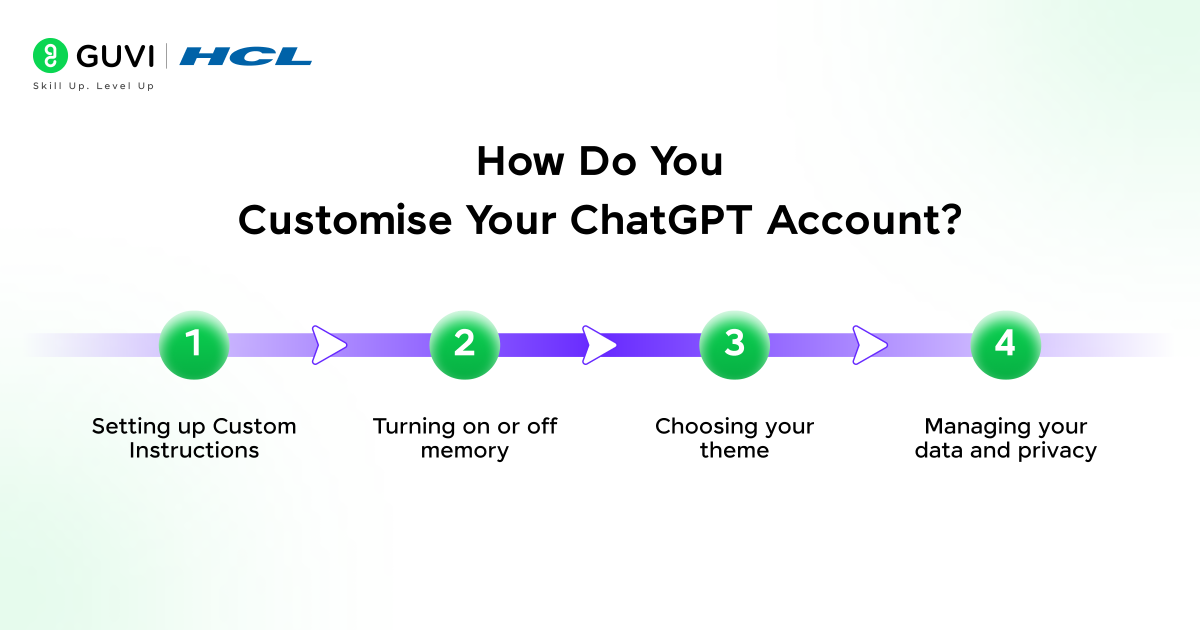 GUVI | HCL
Skill Up. Level Up

How Do You
Customise Your ChatGPT Account?

1
Setting up Custom Instructions

2
Turning on or off memory

3
Choosing your theme

4
Managing your data and privacy